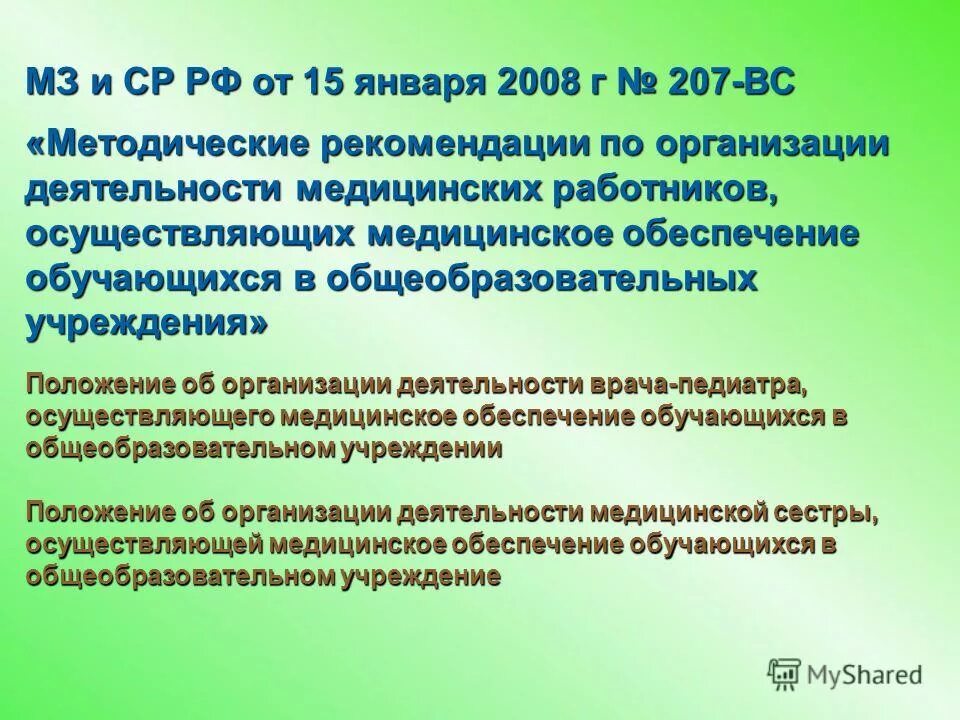 МЗ и СР РФ от 15 января 2008 г № 207-ВС

«Методические рекомендации по организации деятельности медицинских работников, осуществляющих медицинское обеспечение обучающихся в общеобразовательных учреждения»

Положение об организации деятельности врача-педиатра, осуществляющего медицинское обеспечение обучающихся в общеобразовательном учреждении

Положение об организации деятельности медицинской сестры, осуществляющей медицинское обеспечение обучающихся в общеобразовательном учреждение

MyShared